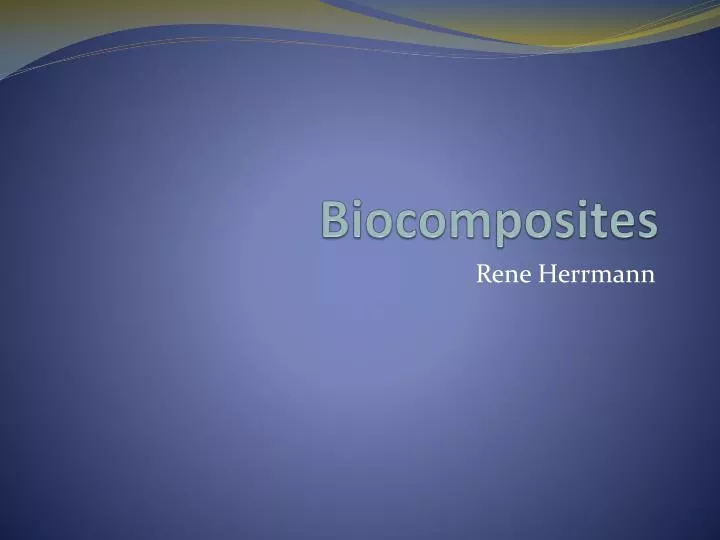 Biocomposites

Rene Herrmann